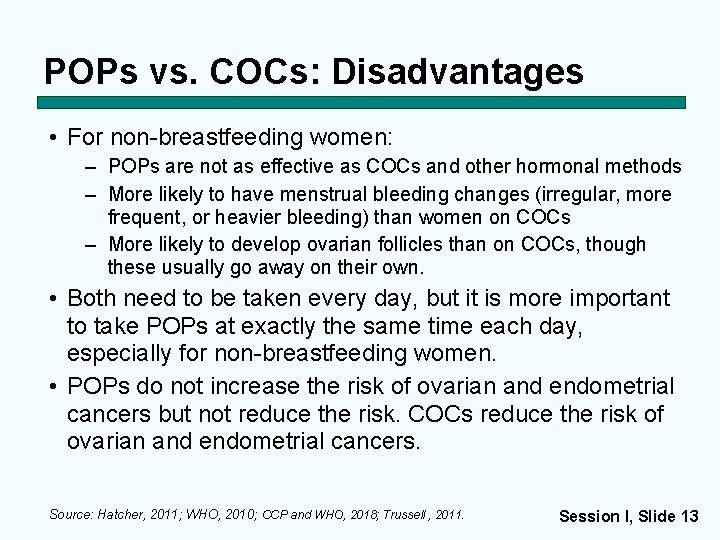 POPs vs. COCs: Disadvantages

• For non-breastfeeding women:
– POPs are not as effective as COCs and other hormonal methods
– More likely to have menstrual bleeding changes (irregular, more frequent, or heavier bleeding) than women on COCs
– More likely to develop ovarian follicles than on COCs, though these usually go away on their own.

• Both need to be taken every day, but it is more important to take POPs at exactly the same time each day, especially for non-breastfeeding women.

• POPs do not increase the risk of ovarian and endometrial cancers but not reduce the risk. COCs reduce the risk of ovarian and endometrial cancers.

Source: Hatcher, 2011; WHO, 2010; CCP and WHO, 2018; Trussell, 2011.

Session I, Slide 13